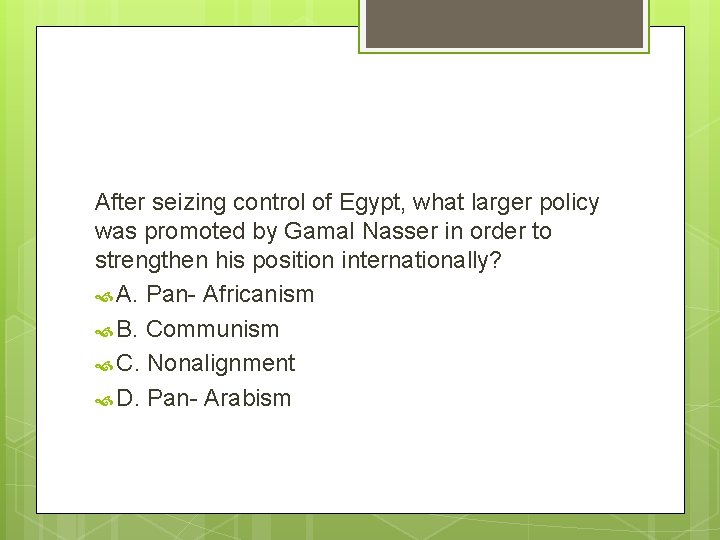 After seizing control of Egypt, what larger policy was promoted by Gamal Nasser in order to strengthen his position internationally?

A. Pan- Africanism
B. Communism
C. Nonalignment
D. Pan- Arabism